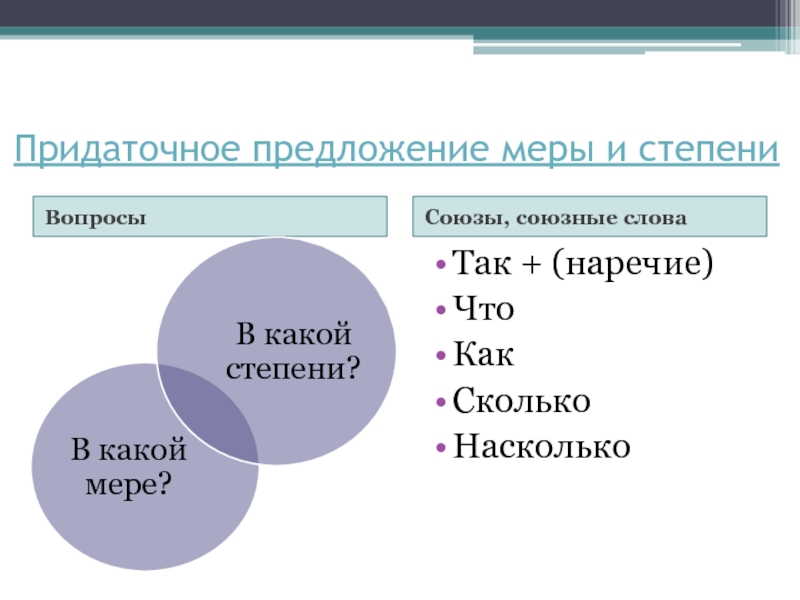 Придаточное предложение меры и степени

Вопросы

В какой степени?

В какой мере?

Союзы, союзные слова

• Так + (наречие)
• Что
• Как
• Сколько
• Насколько